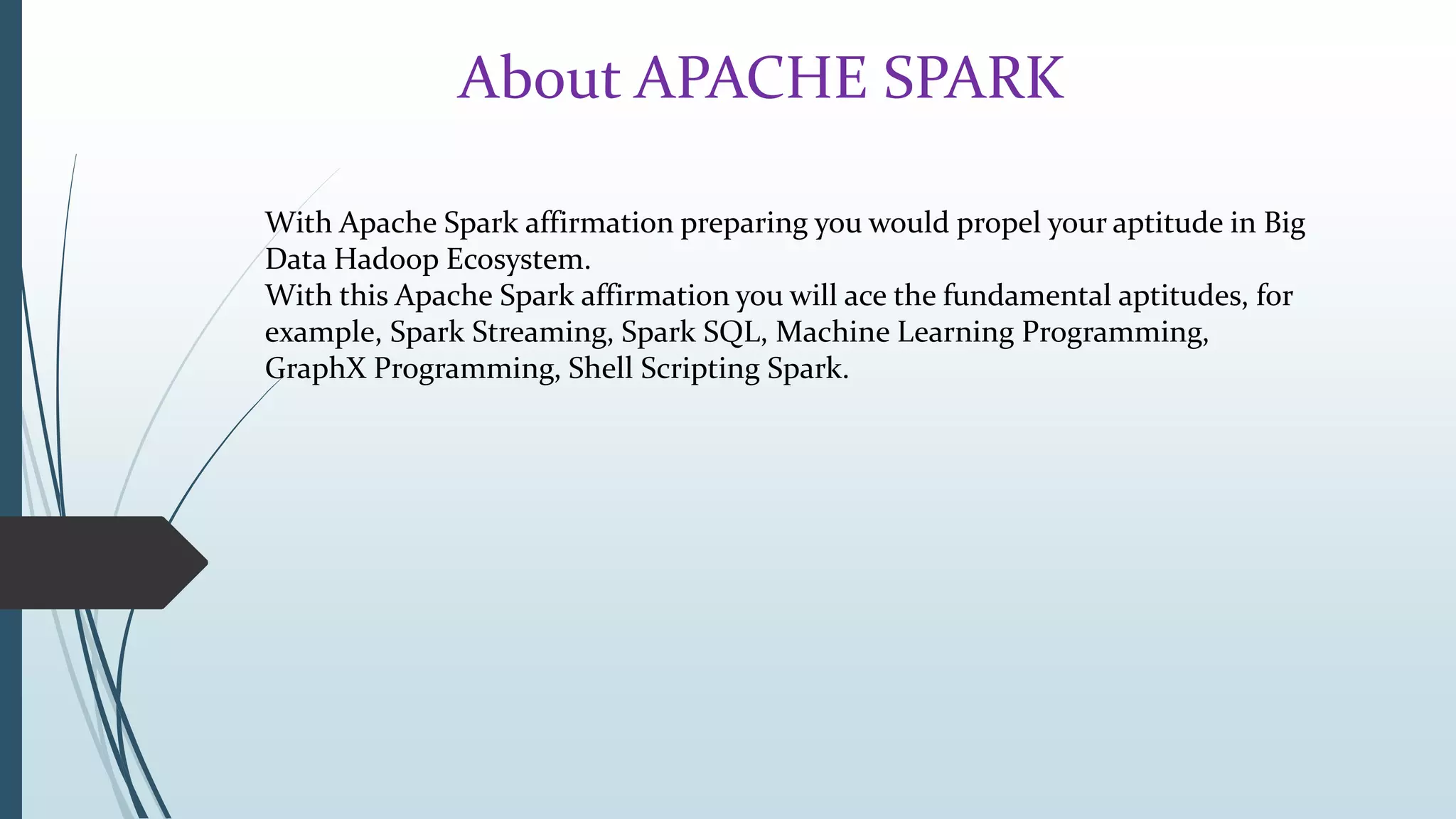 About APACHE SPARK

With Apache Spark affirmation preparing you would propel your aptitude in Big Data Hadoop Ecosystem.
With this Apache Spark affirmation you will ace the fundamental aptitudes, for example, Spark Streaming, Spark SQL, Machine Learning Programming, GraphX Programming, Shell Scripting Spark.